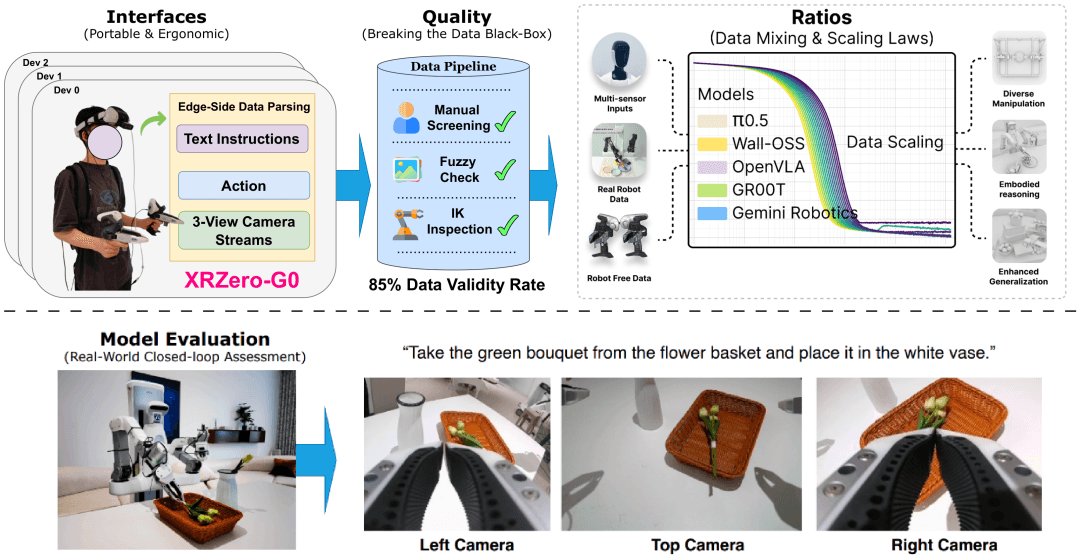 Interfaces
(Portable & Ergonomic)

Dev 2
Dev 1
Dev 0

Edge-Side Data Parsing
Text Instructions
Action
3-View Camera Streams

XRZero-G0

Quality
(Breaking the Data Black-Box)

Data Pipeline
Manual Screening
Fuzzy Check
IK Inspection

85% Data Validity Rate

Ratios
(Data Mixing & Scaling Laws)

Multi-sensor Inputs
Real Robot Data
Robot Free Data

Models
π0.5
Wall-OSS
OpenVLA
GR00T
Gemini Robotics

Data Scaling

Diverse Manipulation
Embodied reasoning
Enhanced Generalization

Model Evaluation
(Real-World Closed-loop Assessment)

"Take the green bouquet from the flower basket and place it in the white vase."

Left Camera
Top Camera
Right Camera